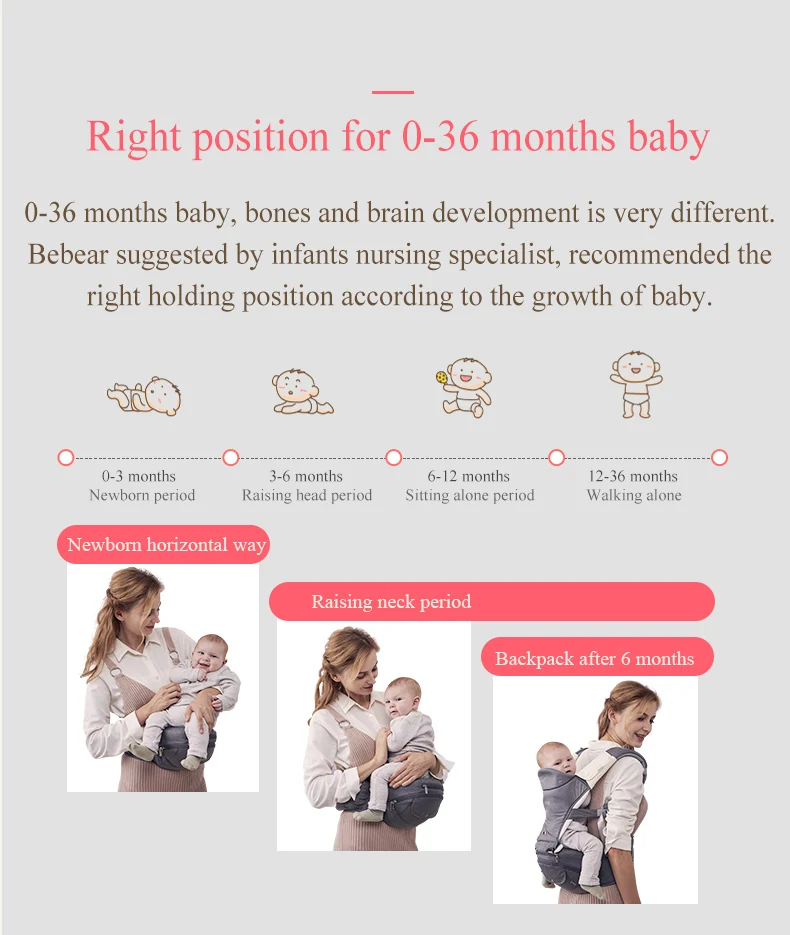 Right position for 0-36 months baby

0-36 months baby, bones and brain development is very different. Bebear suggested by infants nursing specialist, recommended the right holding position according to the growth of baby.

0-3 months
Newborn period

3-6 months
Raising head period

6-12 months
Sitting alone period

12-36 months
Walking alone

Newborn horizontal way

Raising neck period

Backpack after 6 months